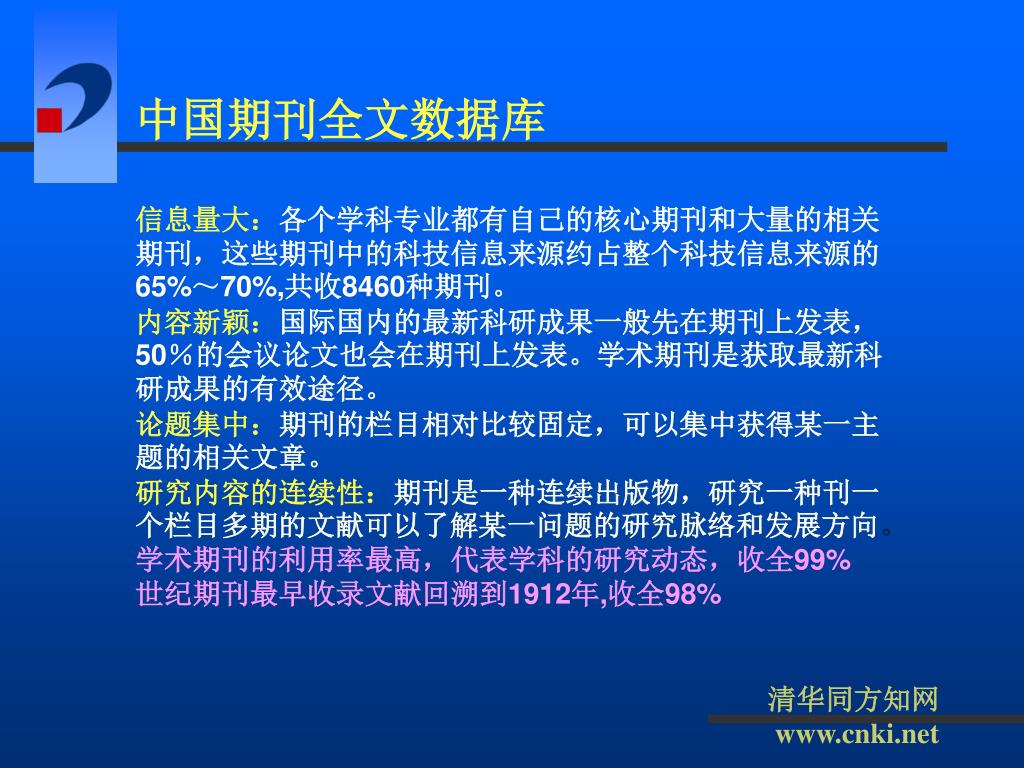 中国期刊全文数据库

信息量大：各个学科专业都有自己的核心期刊和大量的相关期刊，这些期刊中的科技信息来源约占整个科技信息来源的65%～70%,共收8460种期刊。

内容新颖：国际国内的最新科研成果一般先在期刊上发表，50％的会议论文也会在期刊上发表。学术期刊是获取最新科研成果的有效途径。

论题集中：期刊的栏目相对比较固定，可以集中获得某一主题的相关文章。

研究内容的连续性：期刊是一种连续出版物，研究一种刊一个栏目多期的文献可以了解某一问题的研究脉络和发展方向。

学术期刊的利用率最高，代表学科的研究动态，收全99%

世纪期刊最早收录文献回溯到1912年,收全98%

清华同方知网
www.cnki.net